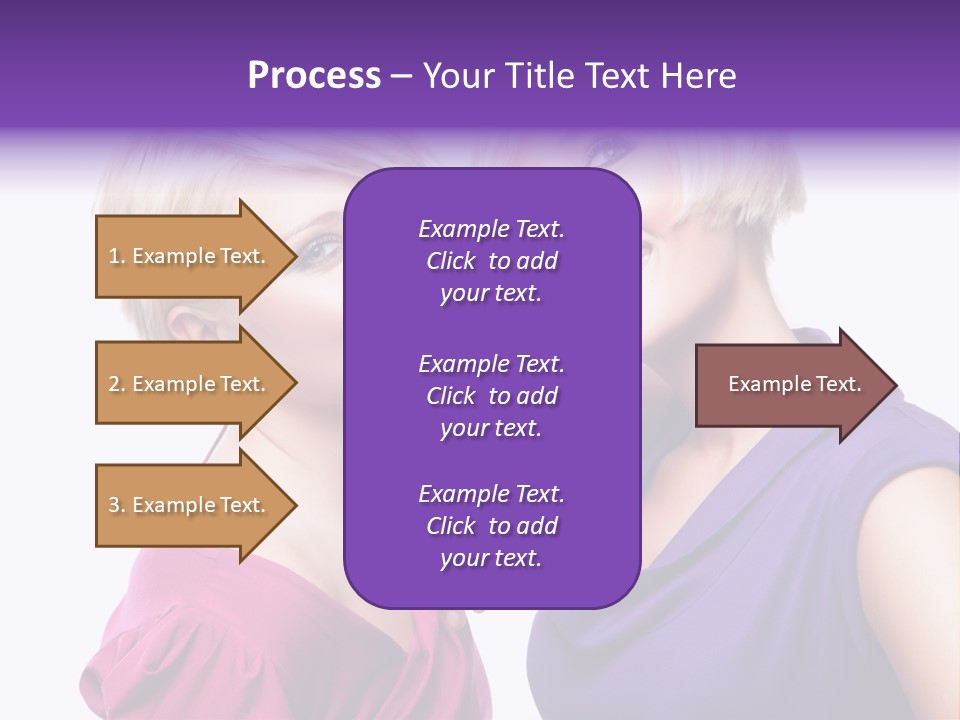 Process – Your Title Text Here

1. Example Text.

2. Example Text.

3. Example Text.

Example Text. Click to add your text.

Example Text. Click to add your text.

Example Text. Click to add your text.

Example Text.